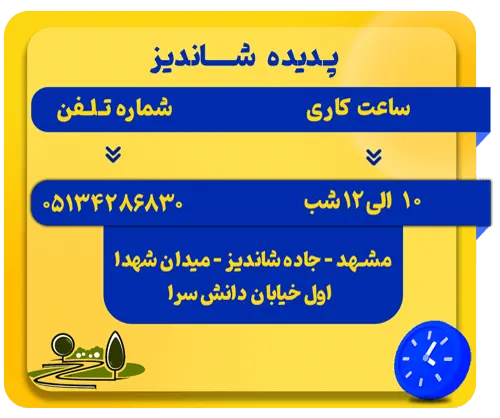 پدیده شاندیز

ساعت کاری

شماره تلفن

۱۰ الی ۱۲ شب

۰۵۱۳۴۲۸۶۸۳۰

مشهد - جاده شاندیز - میدان شهدا
اول خیابان دانش سرا